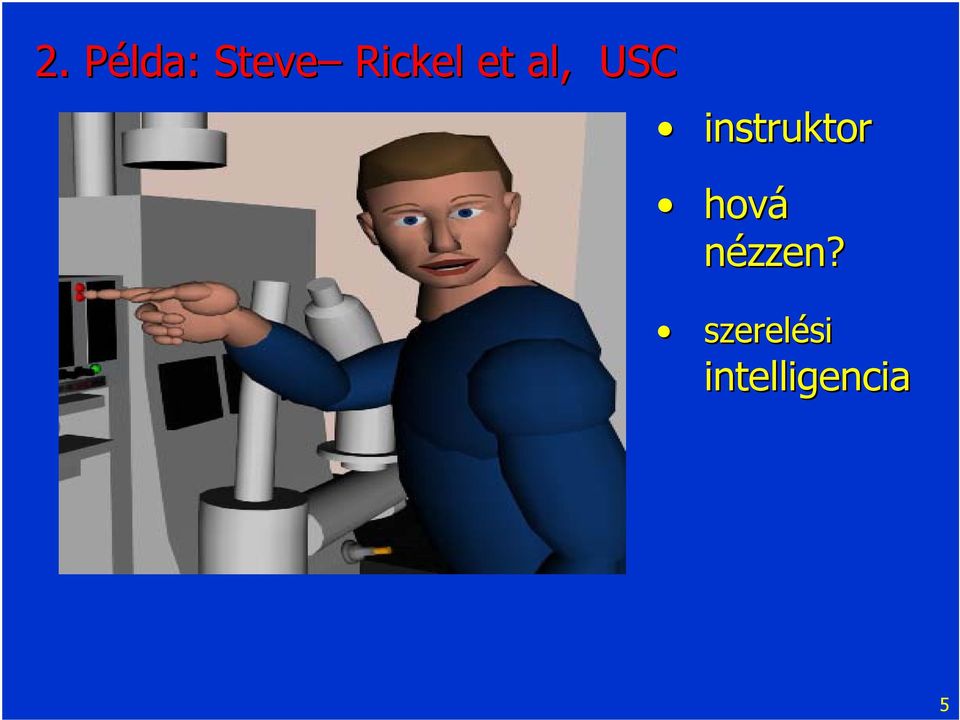 2. Példa: Steve– Rickel et al, USC

• instruktor

• hová nézzen?

• szerelési intelligencia

5